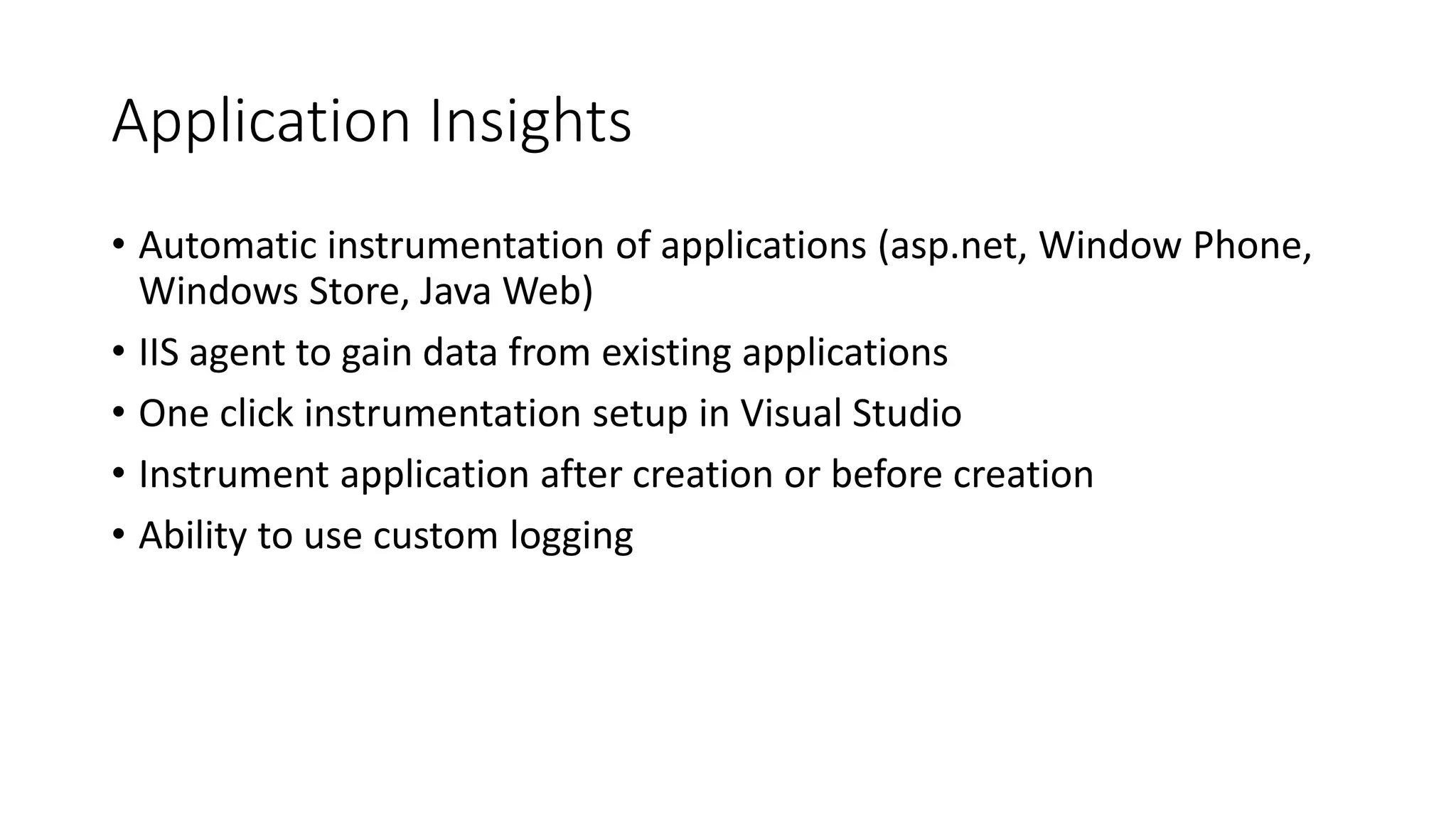 Application Insights

• Automatic instrumentation of applications (asp.net, Window Phone, Windows Store, Java Web)

• IIS agent to gain data from existing applications

• One click instrumentation setup in Visual Studio

• Instrument application after creation or before creation

• Ability to use custom logging